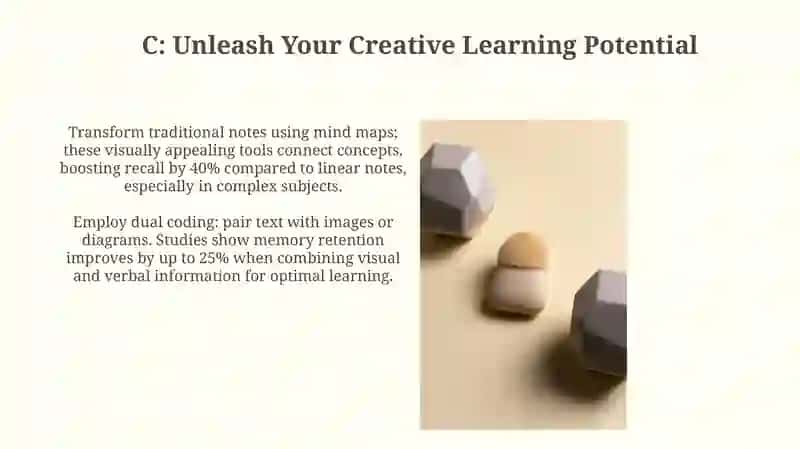 C: Unleash Your Creative Learning Potential

Transform traditional notes using mind maps; these visually appealing tools connect concepts, boosting recall by 40% compared to linear notes, especially in complex subjects.

Employ dual coding: pair text with images or diagrams. Studies show memory retention improves by up to 25% when combining visual and verbal information for optimal learning.